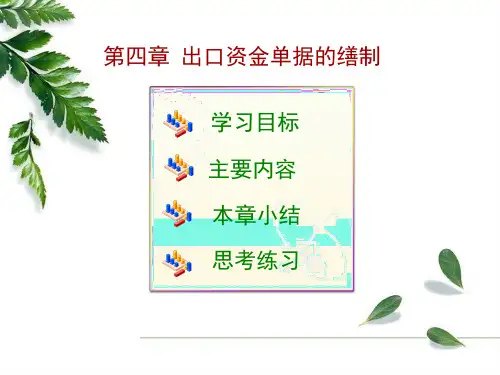 第四章 出口资金单据的缮制

学习目标

主要内容

本章小结

思考练习